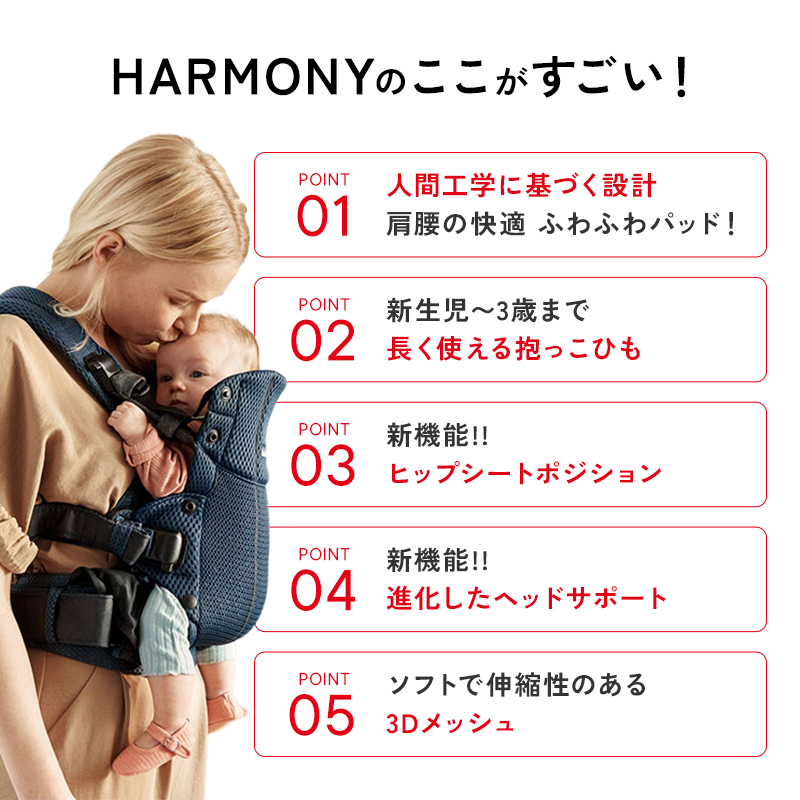 HARMONYのここがすごい！

POINT
01
人間工学に基づく設計
肩腰の快適 ふわふわパッド！

POINT
02
新生児～3歳まで
長く使える抱っこひも

POINT
03
新機能!!
ヒップシートポジション

POINT
04
新機能!!
進化したヘッドサポート

POINT
05
ソフトで伸縮性のある
3Dメッシュ